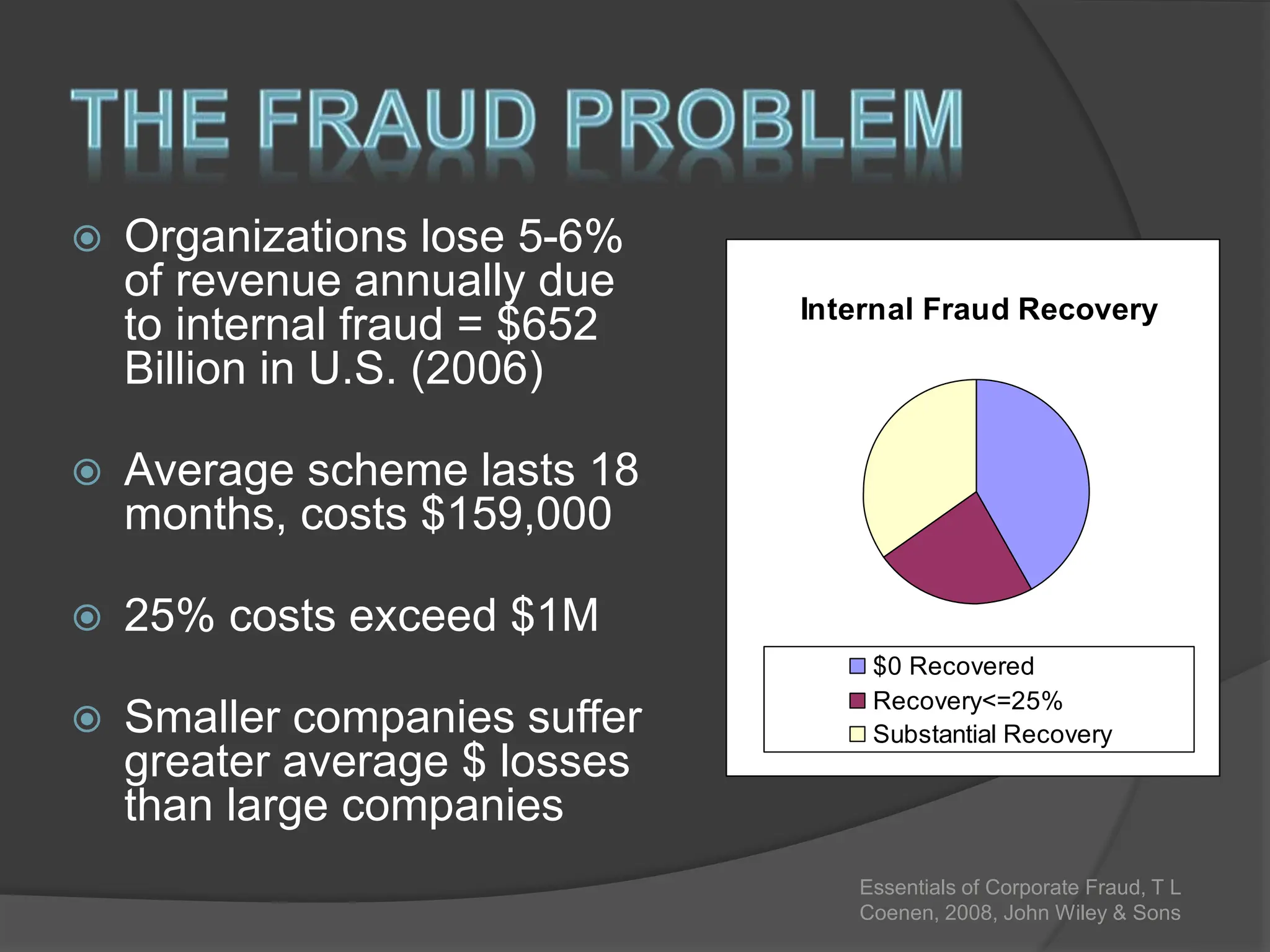 THE FRAUD PROBLEM

Organizations lose 5-6% of revenue annually due to internal fraud = \$652 Billion in U.S. (2006)

Average scheme lasts 18 months, costs \$159,000

25% costs exceed \$1M

Smaller companies suffer greater average \$ losses than large companies

Internal Fraud Recovery

\$0 Recovered
Recovery<=25%
Substantial Recovery

Essentials of Corporate Fraud, T L Coenen, 2008, John Wiley & Sons